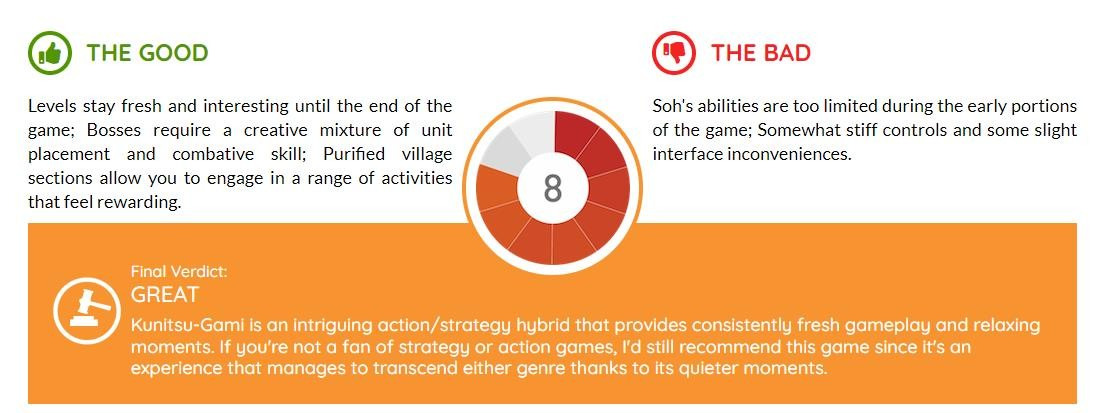 THE GOOD

Levels stay fresh and interesting until the end of the game; Bosses require a creative mixture of unit placement and combative skill; Purified village sections allow you to engage in a range of activities that feel rewarding.

8

THE BAD

Soh's abilities are too limited during the early portions of the game; Somewhat stiff controls and some slight interface inconveniences.

Final Verdict:
GREAT
Kunitsu-Gami is an intriguing action/strategy hybrid that provides consistently fresh gameplay and relaxing moments. If you're not a fan of strategy or action games, I'd still recommend this game since it's an experience that manages to transcend either genre thanks to its quieter moments.